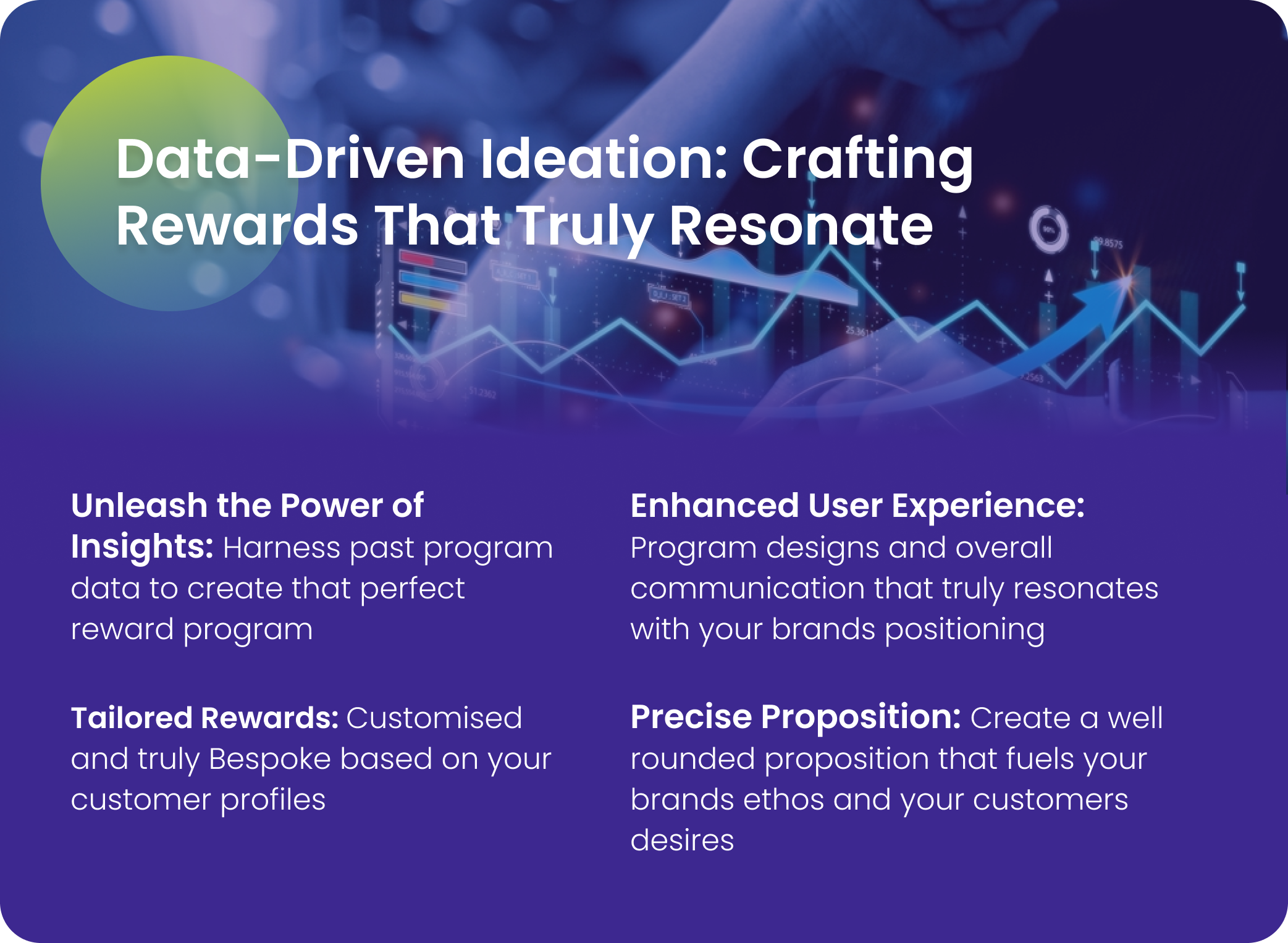 Data-Driven Ideation: Crafting Rewards That Truly Resonate

Unleash the Power of Insights: Harness past program data to create that perfect reward program

Tailored Rewards: Customised and truly Bespoke based on your customer profiles

Enhanced User Experience: Program designs and overall communication that truly resonates with your brands positioning

Precise Proposition: Create a well rounded proposition that fuels your brands ethos and your customers desires